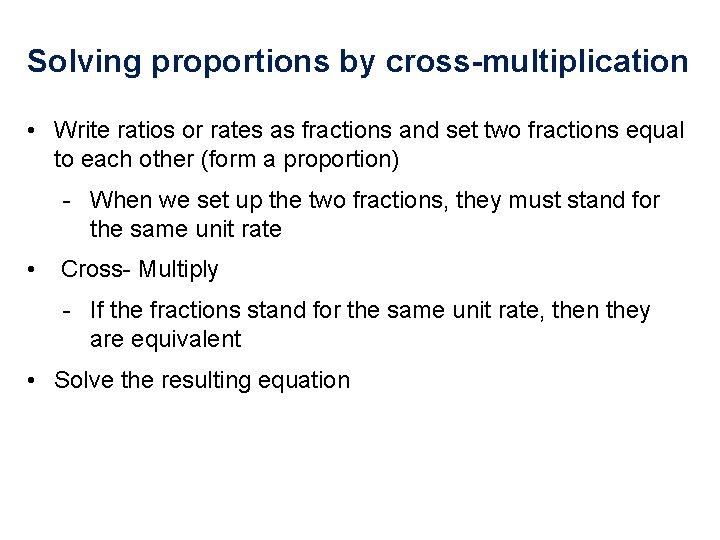 Solving proportions by cross-multiplication

• Write ratios or rates as fractions and set two fractions equal to each other (form a proportion)

- When we set up the two fractions, they must stand for the same unit rate

• Cross- Multiply

- If the fractions stand for the same unit rate, then they are equivalent

• Solve the resulting equation